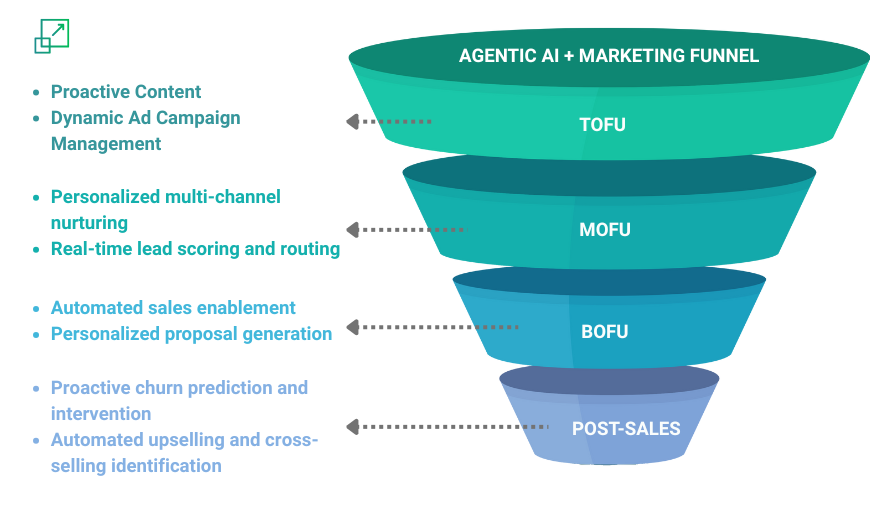 AGENTIC AI + MARKETING FUNNEL

- Proactive Content
- Dynamic Ad Campaign Management

TOFU

- Personalized multi-channel nurturing
- Real-time lead scoring and routing

MOFU

- Automated sales enablement
- Personalized proposal generation

BOFU

- Proactive churn prediction and intervention
- Automated upselling and cross-selling identification

POST-SALES